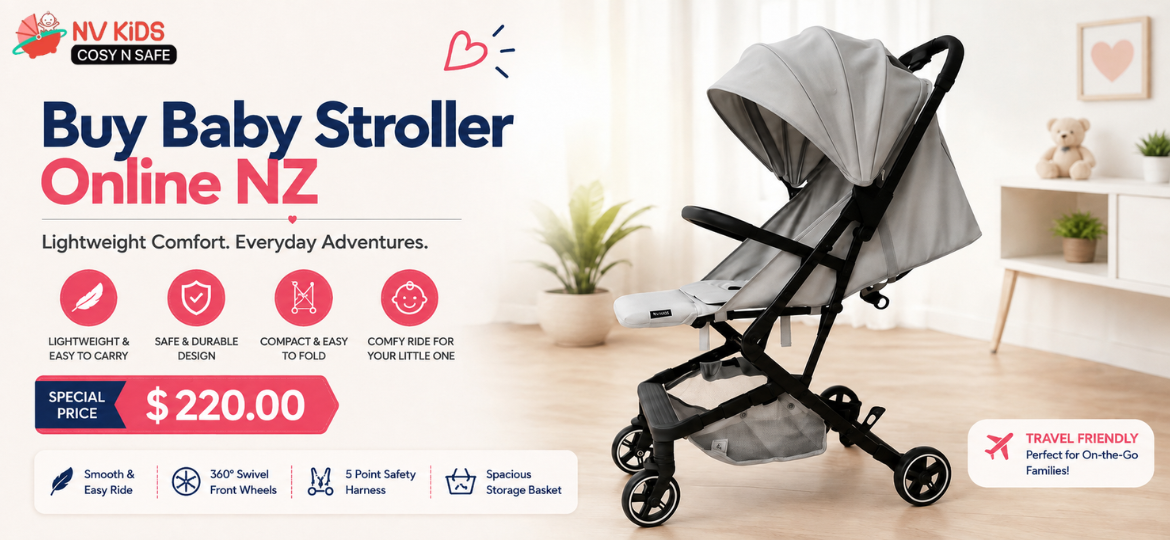 NV KiDS
COSY N SAFE

Buy Baby Stroller Online NZ

Lightweight Comfort. Everyday Adventures.

LIGHTWEIGHT & EASY TO CARRY
SAFE & DURABLE DESIGN
COMPACT & EASY TO FOLD
COMFY RIDE FOR YOUR LITTLE ONE

SPECIAL PRICE $ 220.00

Smooth & Easy Ride
360° Swivel Front Wheels
5 Point Safety Harness
Spacious Storage Basket

TRAVEL FRIENDLY
Perfect for On-the-Go Families!